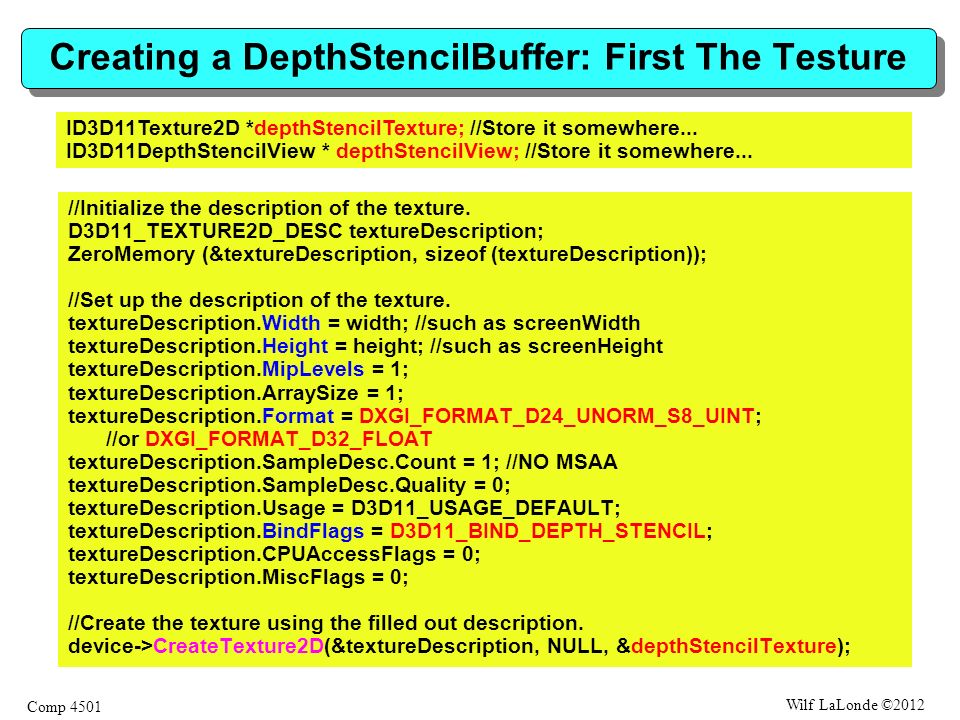 Creating a DepthStencilBuffer: First The Testure

ID3D11Texture2D *depthStencilTexture; //Store it somewhere...
ID3D11DepthStencilView * depthStencilView; //Store it somewhere...

//Initialize the description of the texture.
D3D11_TEXTURE2D_DESC textureDescription;
ZeroMemory (&textureDescription, sizeof (textureDescription));

//Set up the description of the texture.
textureDescription.Width = width; //such as screenWidth
textureDescription.Height = height; //such as screenHeight
textureDescription.MipLevels = 1;
textureDescription.ArraySize = 1;
textureDescription.Format = DXGI_FORMAT_D24_UNORM_S8_UINT;
//or DXGI_FORMAT_D32_FLOAT
textureDescription.SampleDesc.Count = 1; //NO MSAA
textureDescription.SampleDesc.Quality = 0;
textureDescription.Usage = D3D11_USAGE_DEFAULT;
textureDescription.BindFlags = D3D11_BIND_DEPTH_STENCIL;
textureDescription.CPUAccessFlags = 0;
textureDescription.MiscFlags = 0;

//Create the texture using the filled out description.
device->CreateTexture2D(&textureDescription, NULL, &depthStencilTexture);

Comp 4501

Wilf LaLonde ©2012